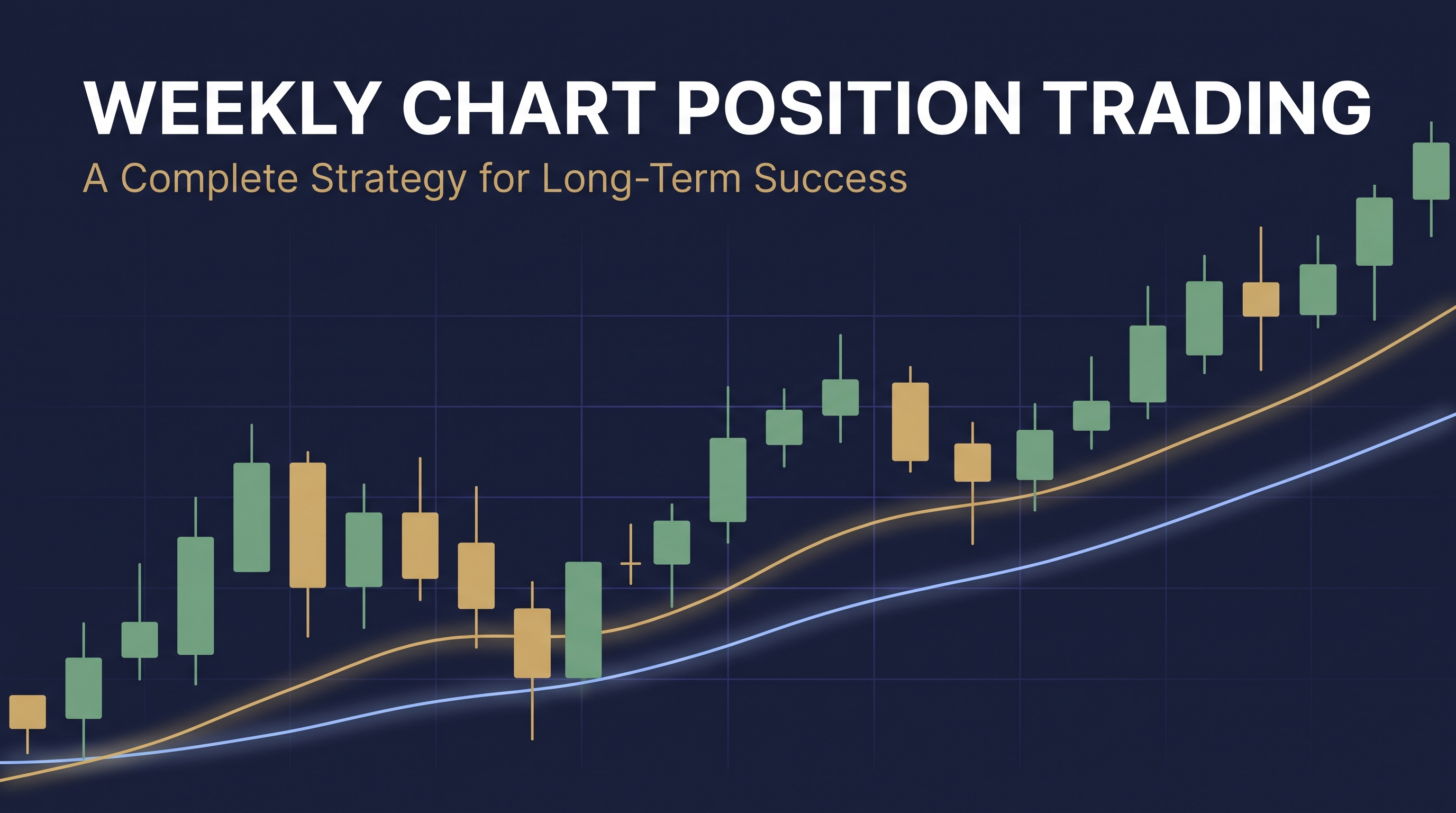 WEEKLY CHART POSITION TRADING

A Complete Strategy for Long-Term Success